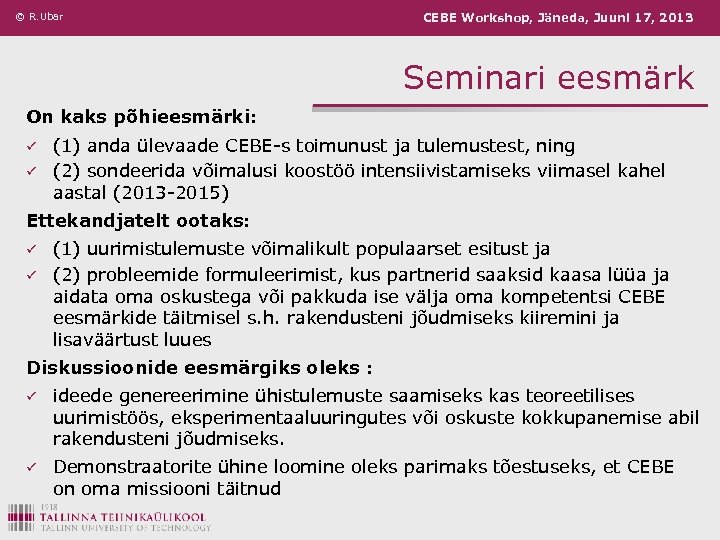 © R. Ubar

CEBE Workshop, Jäneda, Juuni 17, 2013

Seminari eesmärk

On kaks põhieesmärki:

✓ (1) anda ülevaade CEBE-s toimunust ja tulemustest, ning

✓ (2) sondeerida võimalusi koostöö intensiivistamiseks viimasel kahel aastal (2013-2015)

Ettekandjatelt ootaks:

✓ (1) uurimistulemuste võimalikult populaarset esitust ja

✓ (2) probleemide formuleerimist, kus partnerid saaksid kaasa lüüa ja aidata oma oskustega või pakkuda ise välja oma kompetentsi CEBE eesmärkide täitmisel s.h. rakendusteni jõudmiseks kiiremini ja lisaväärtust luues

Diskussioonide eesmärgiks oleks :

✓ ideede genereerimine ühistulemuste saamiseks kas teoreetilises uurimistöös, eksperimentaaluuringutes või oskuste kokkupanemise abil rakendusteni jõudmiseks.

✓ Demonstraatorite ühine loomine oleks parimaks tõestuseks, et CEBE on oma missiooni täitnud

1918
TALLINNA TEHNIKAÜLIKOOL
TALLINN UNIVERSITY OF TECHNOLOGY